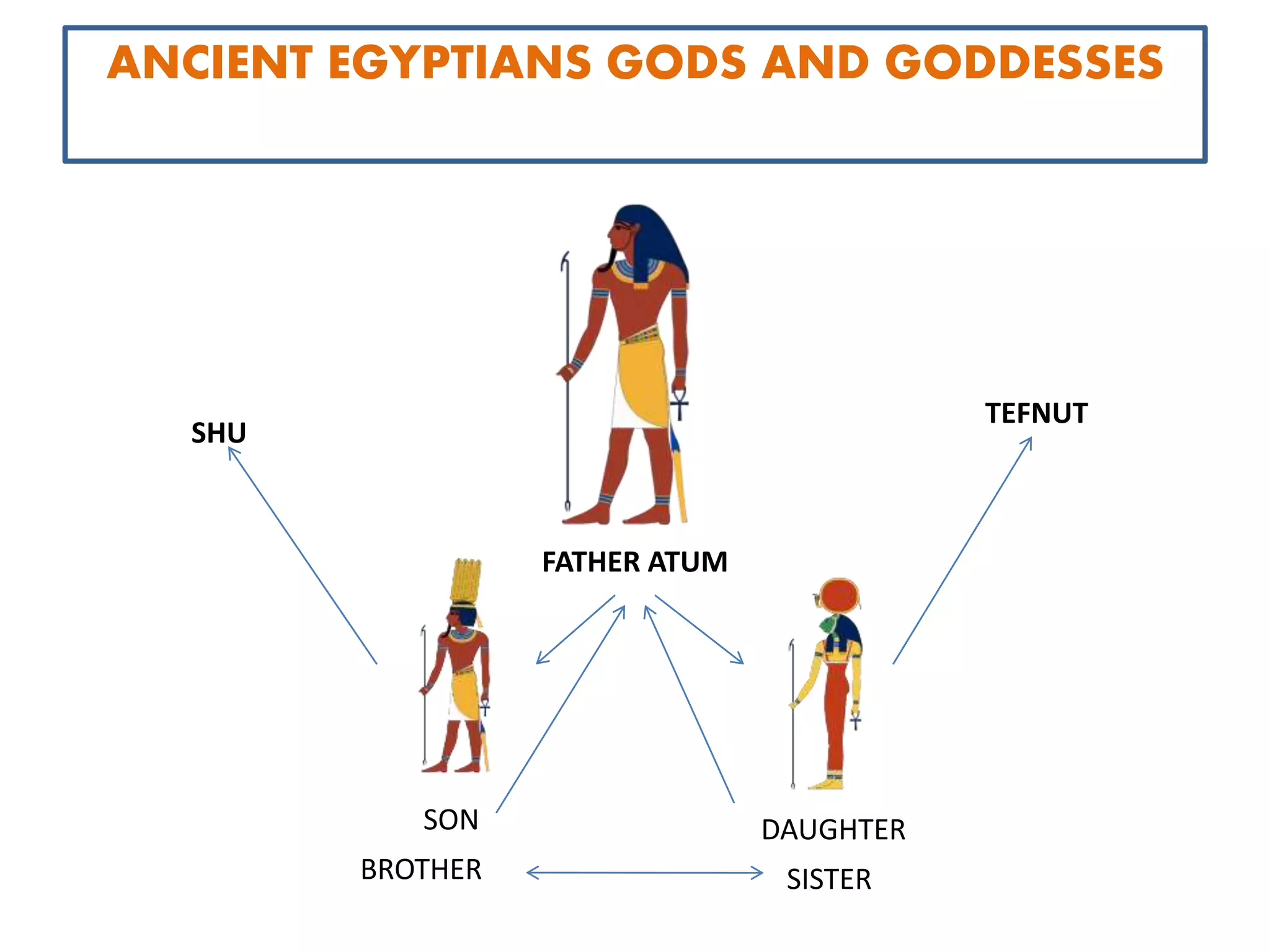 ANCIENT EGYPTIANS GODS AND GODDESSES

SHU

TEFNUT

FATHER ATUM

SON

BROTHER

DAUGHTER

SISTER